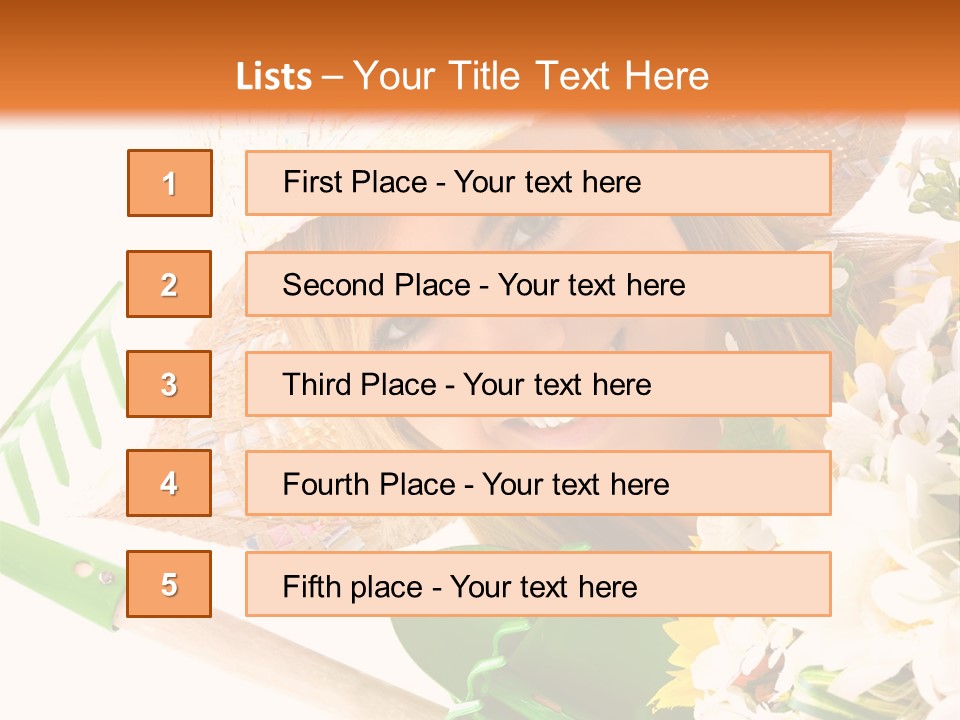 Lists – Your Title Text Here

1

First Place - Your text here

2

Second Place - Your text here

3

Third Place - Your text here

4

Fourth Place - Your text here

5

Fifth place - Your text here